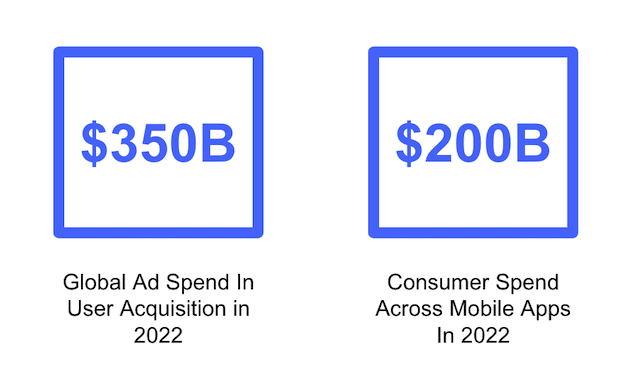 \$350B

Global Ad Spend In User Acquisition in 2022

\$200B

Consumer Spend Across Mobile Apps In 2022